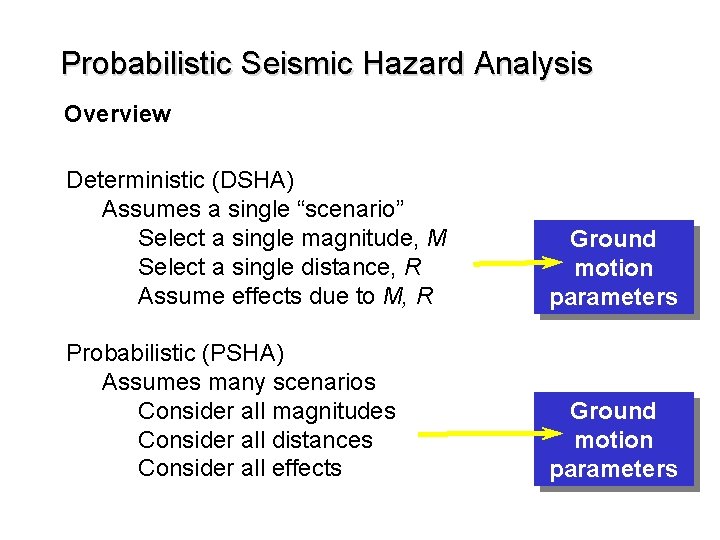 Probabilistic Seismic Hazard Analysis

Overview

Deterministic (DSHA)
Assumes a single “scenario”
Select a single magnitude, $M$
Select a single distance, $R$
Assume effects due to $M$, $R$

Ground motion parameters

Probabilistic (PSHA)
Assumes many scenarios
Consider all magnitudes
Consider all distances
Consider all effects

Ground motion parameters